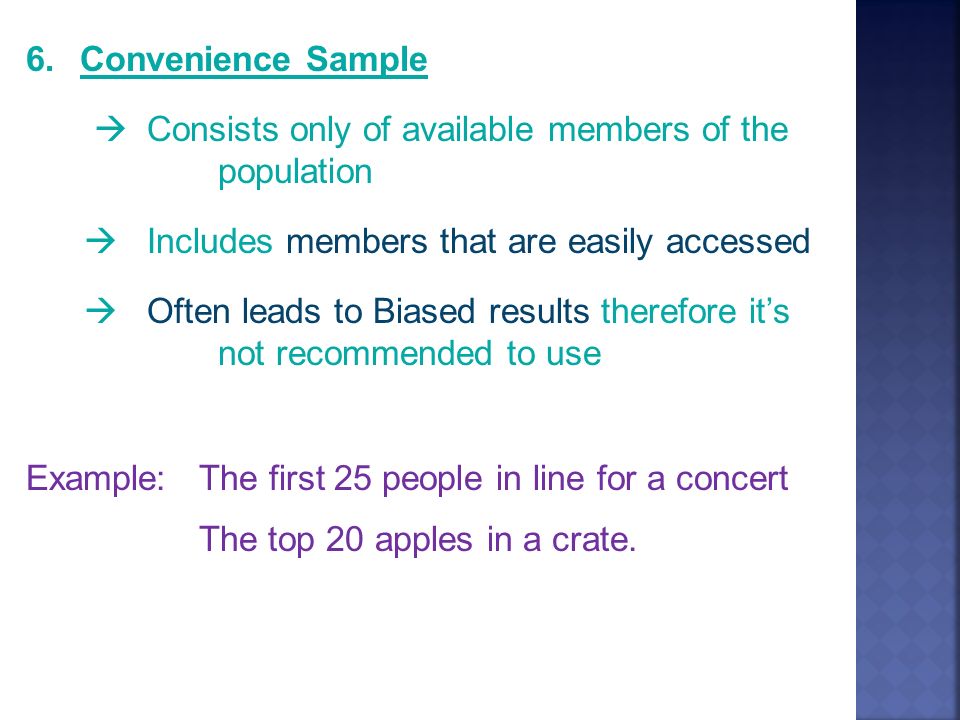 6. Convenience Sample

→ Consists only of available members of the population

→ Includes members that are easily accessed

→ Often leads to Biased results therefore it's not recommended to use

Example: The first 25 people in line for a concert

The top 20 apples in a crate.